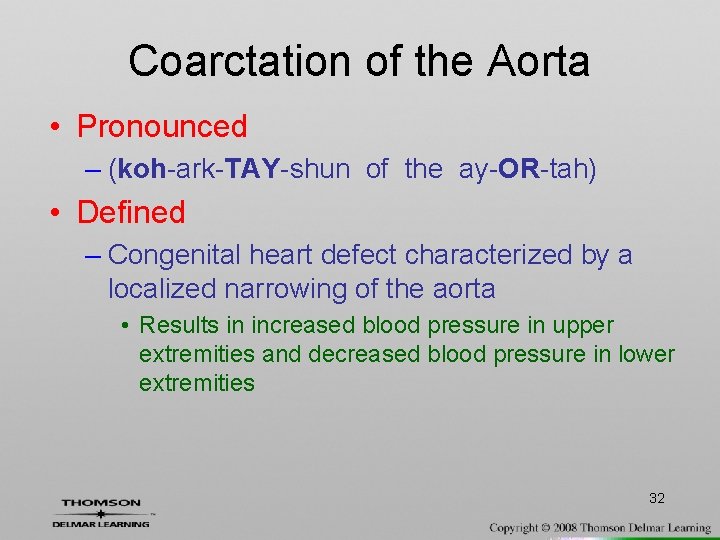 Coarctation of the Aorta

• Pronounced
– (koh-ark-TAY-shun of the ay-OR-tah)

• Defined
– Congenital heart defect characterized by a localized narrowing of the aorta
• Results in increased blood pressure in upper extremities and decreased blood pressure in lower extremities

32

THOMSON
DELMAR LEARNING

Copyright © 2008 Thomson Delmar Learning